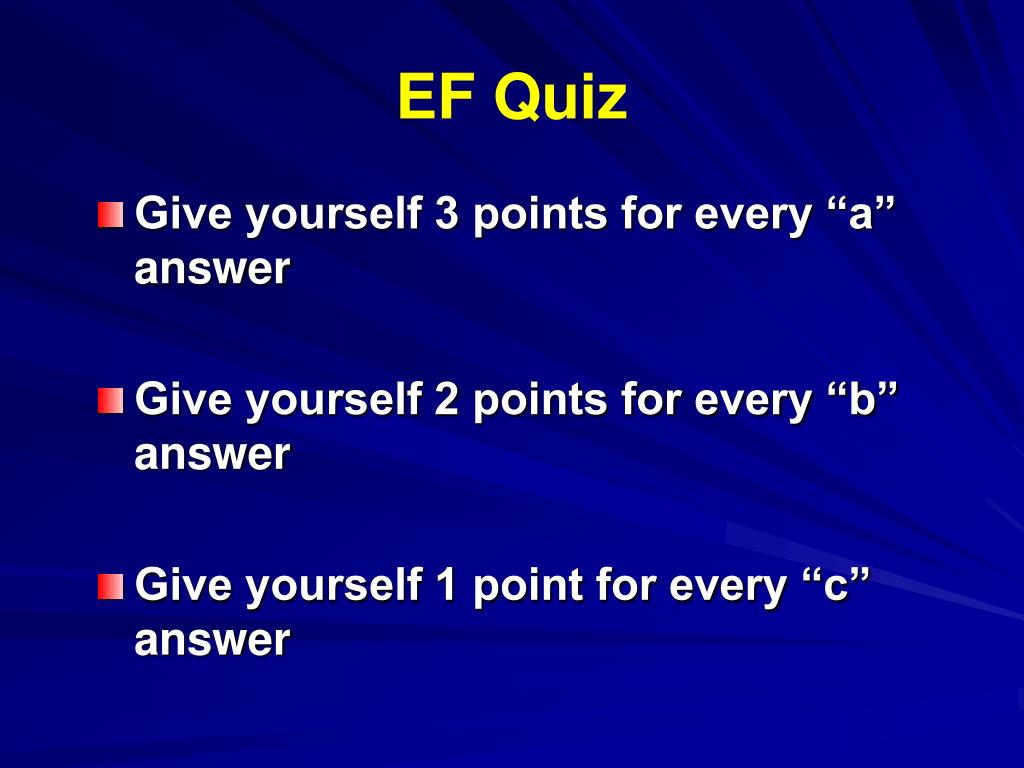 EF Quiz

Give yourself 3 points for every “a” answer

Give yourself 2 points for every “b” answer

Give yourself 1 point for every “c” answer